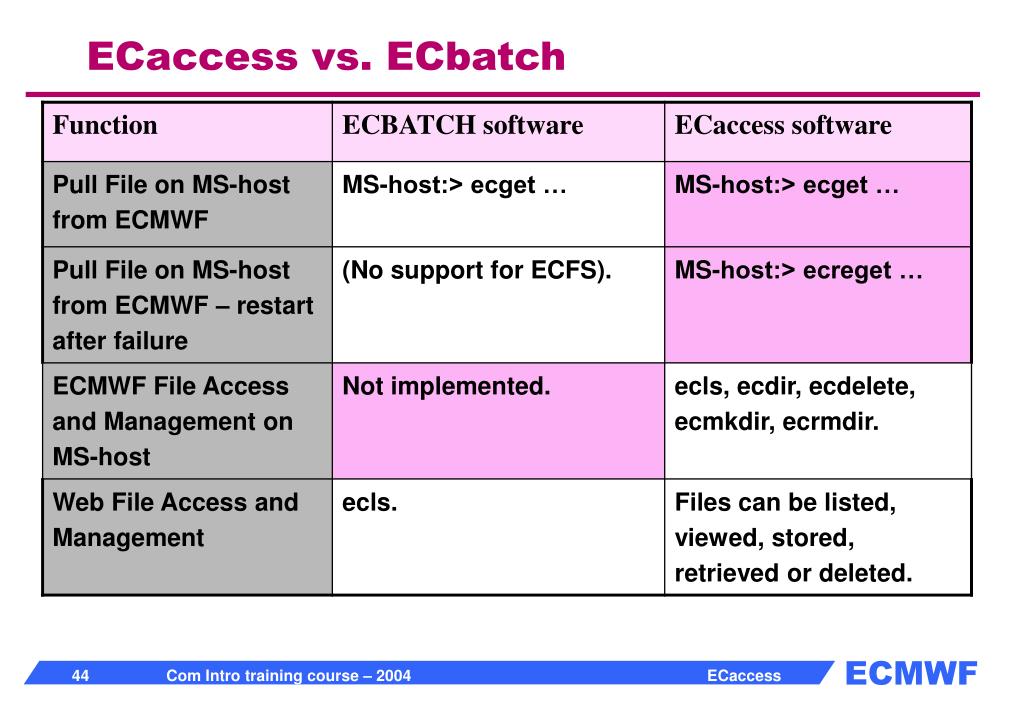 ECaccess vs. ECbatch

| Function | ECBATCH software | ECaccess software |
|---|---|---|
| Pull File on MS-host from ECMWF | MS-host:> ecget … | MS-host:> ecget … |
| Pull File on MS-host from ECMWF – restart after failure | (No support for ECFS). | MS-host:> ecreget … |
| ECMWF File Access and Management on MS-host | Not implemented. | ecls, ecdir, ecdelete, ecmkdir, ecrmdir. |
| Web File Access and Management | ecls. | Files can be listed, viewed, stored, retrieved or deleted. |

44 Com Intro training course – 2004 ECaccess ECMWF